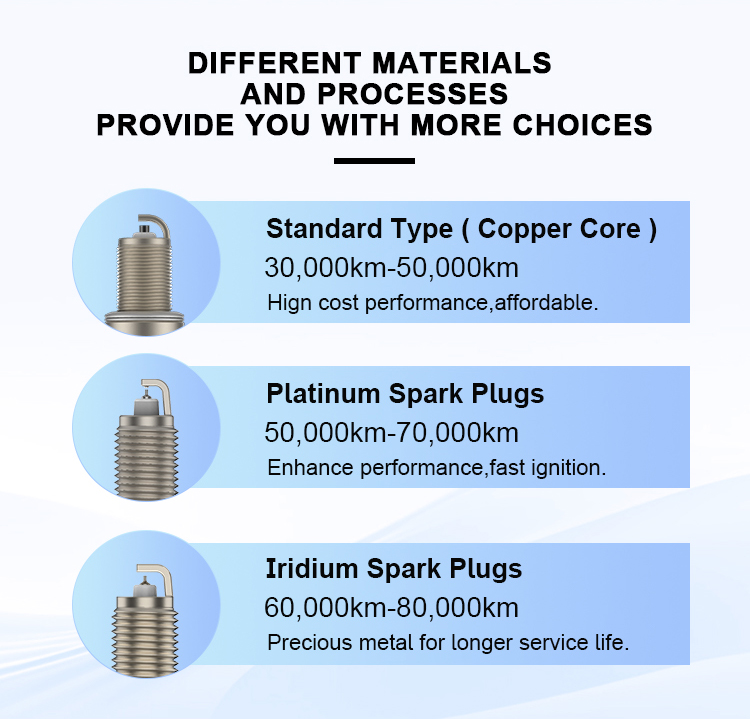 DIFFERENT MATERIALS
AND PROCESSES
PROVIDE YOU WITH MORE CHOICES

Standard Type ( Copper Core )
30,000km-50,000km
Hign cost performance,affordable.

Platinum Spark Plugs
50,000km-70,000km
Enhance performance,fast ignition.

Iridium Spark Plugs
60,000km-80,000km
Precious metal for longer service life.